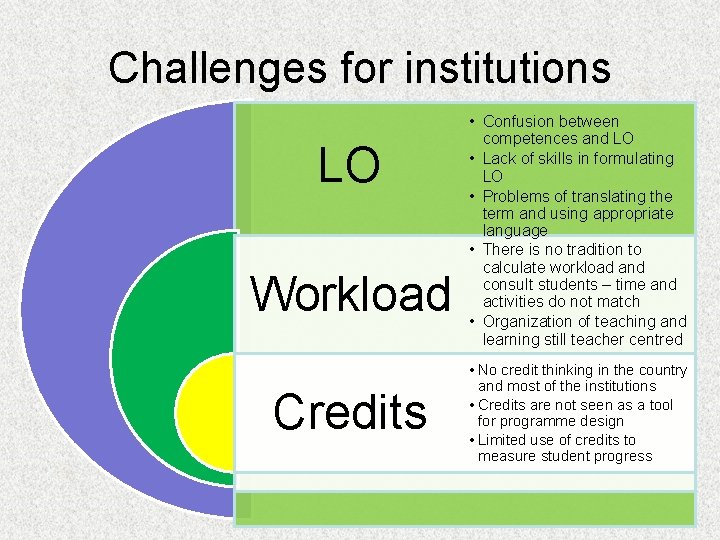 Challenges for institutions

LO

• Confusion between competences and LO
• Lack of skills in formulating LO
• Problems of translating the term and using appropriate language

Workload

• There is no tradition to calculate workload and consult students – time and activities do not match
• Organization of teaching and learning still teacher centred

Credits

• No credit thinking in the country and most of the institutions
• Credits are not seen as a tool for programme design
• Limited use of credits to measure student progress